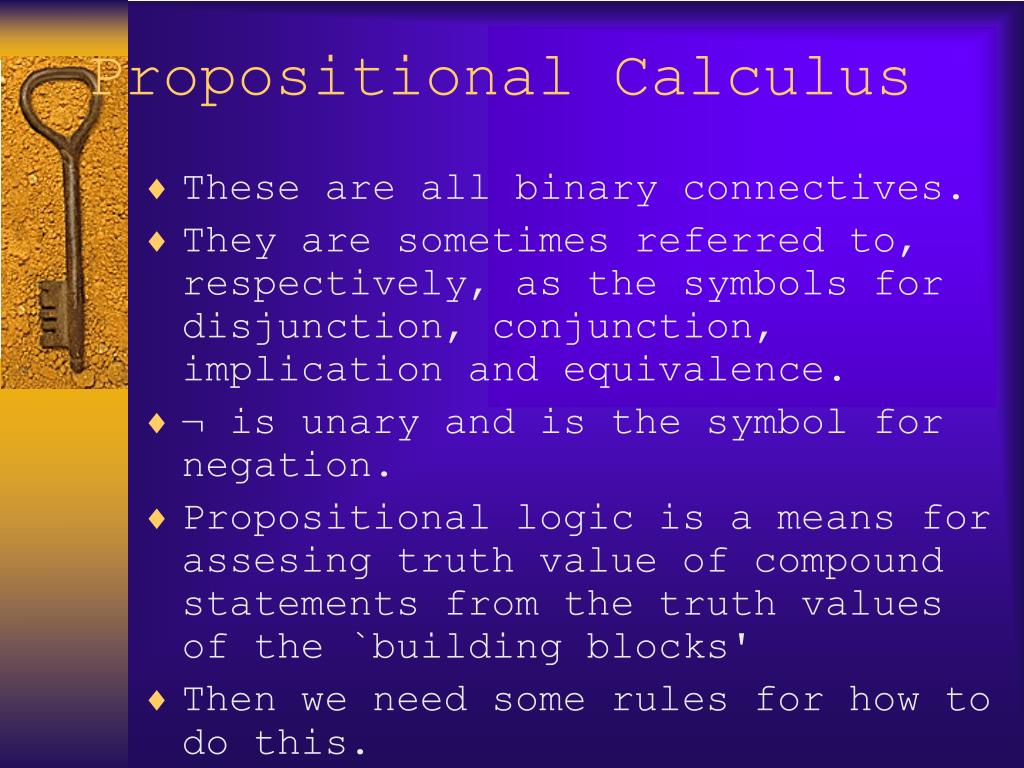 Propositional Calculus

♦ These are all binary connectives.

♦ They are sometimes referred to, respectively, as the symbols for disjunction, conjunction, implication and equivalence.

♦ ¬ is unary and is the symbol for negation.

♦ Propositional logic is a means for assesing truth value of compound statements from the truth values of the `building blocks'

♦ Then we need some rules for how to do this.